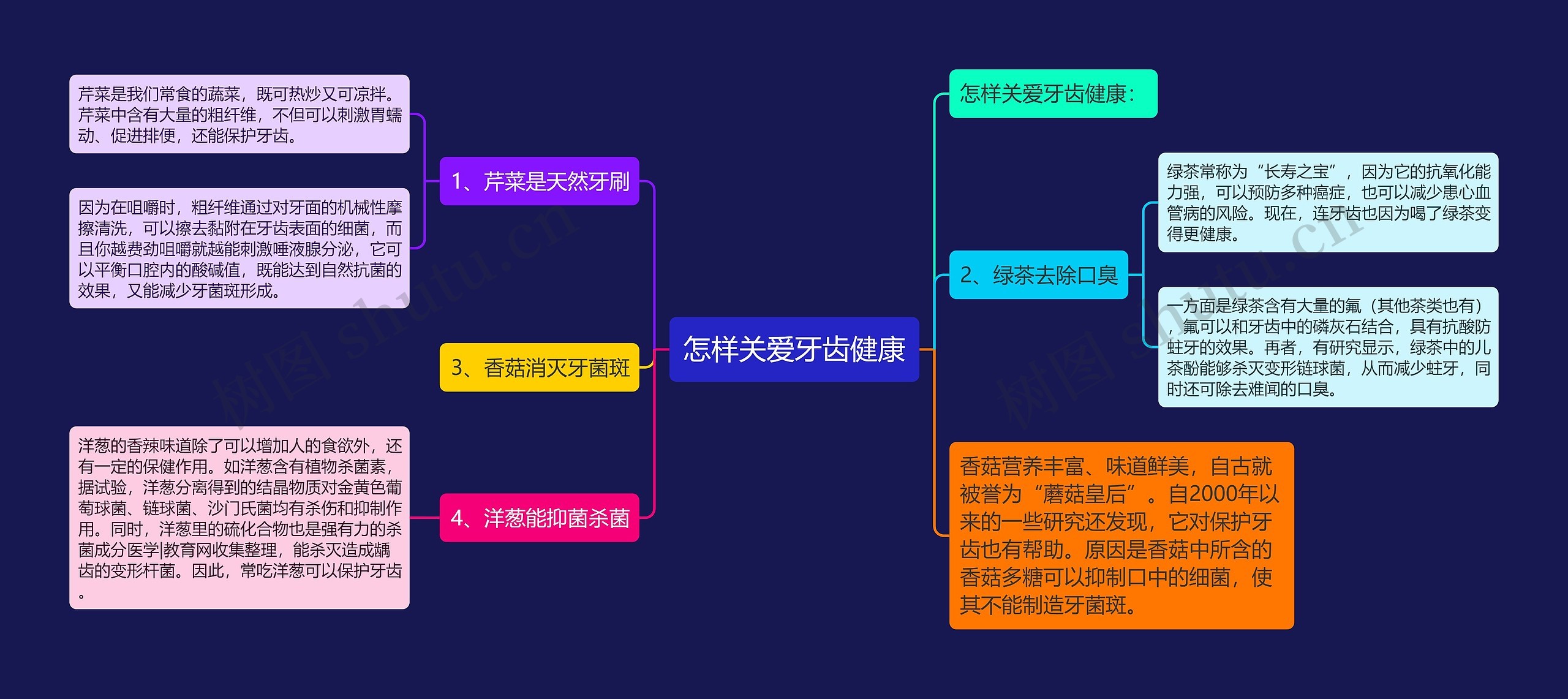 怎样关爱牙齿健康

1、芹菜是天然牙刷

芹菜是我们常食的蔬菜，既可热炒又可凉拌。芹菜中含有大量的粗纤维，不但可以刺激胃蠕动、促进排便，还能保护牙齿。

因为在咀嚼时，粗纤维通过对牙面的机械性摩擦清洗，可以擦去黏附在牙齿表面的细菌，而且你越费劲咀嚼就越能刺激唾液腺分泌，它可以平衡口腔内的酸碱值，既能达到自然抗菌的效果，又能减少牙菌斑形成。

3、香菇消灭牙菌斑

4、洋葱能抑菌杀菌

洋葱的香辣味道除了可以增加人的食欲外，还有一定的保健作用。如洋葱含有植物杀菌素，据试验，洋葱分离得到的结晶物质对金黄色葡萄球菌、链球菌、沙门氏菌均有杀伤和抑制作用。同时，洋葱里的硫化合物也是强有力的杀菌成分医学|教育网收集整理，能杀灭造成龋齿的变形杆菌。因此，常吃洋葱可以保护牙齿。

怎样关爱牙齿健康：

2、绿茶去除口臭

绿茶常称为“长寿之宝”，因为它的抗氧化能力强，可以预防多种癌症，也可以减少患心血管病的风险。现在，连牙齿也因为喝了绿茶变得更健康。

一方面是绿茶含有大量的氟（其他茶类也有），氟可以和牙齿中的磷灰石结合，具有抗酸防蛀牙的效果。再者，有研究显示，绿茶中的儿茶酚能够杀灭变形链球菌，从而减少蛀牙，同时还可除去难闻的口臭。

香菇营养丰富、味道鲜美，自古就被誉为“蘑菇皇后”。自2000年以来的一些研究还发现，它对保护牙齿也有帮助。原因是香菇中所含的香菇多糖可以抑制口中的细菌，使其不能制造牙菌斑。

树图 shutu.cn
树图 shutu.cn